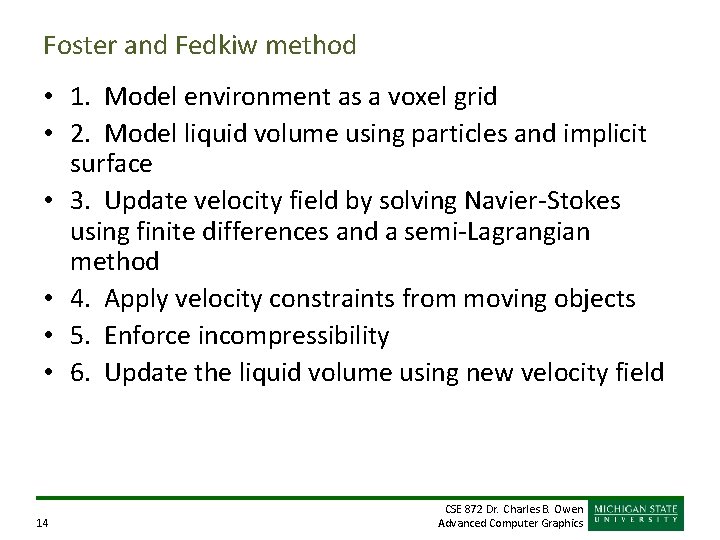 Foster and Fedkiw method

• 1. Model environment as a voxel grid
• 2. Model liquid volume using particles and implicit surface
• 3. Update velocity field by solving Navier-Stokes using finite differences and a semi-Lagrangian method
• 4. Apply velocity constraints from moving objects
• 5. Enforce incompressibility
• 6. Update the liquid volume using new velocity field

14

CSE 872 Dr. Charles B. Owen
Advanced Computer Graphics

MICHIGAN STATE
UNIVERSITY